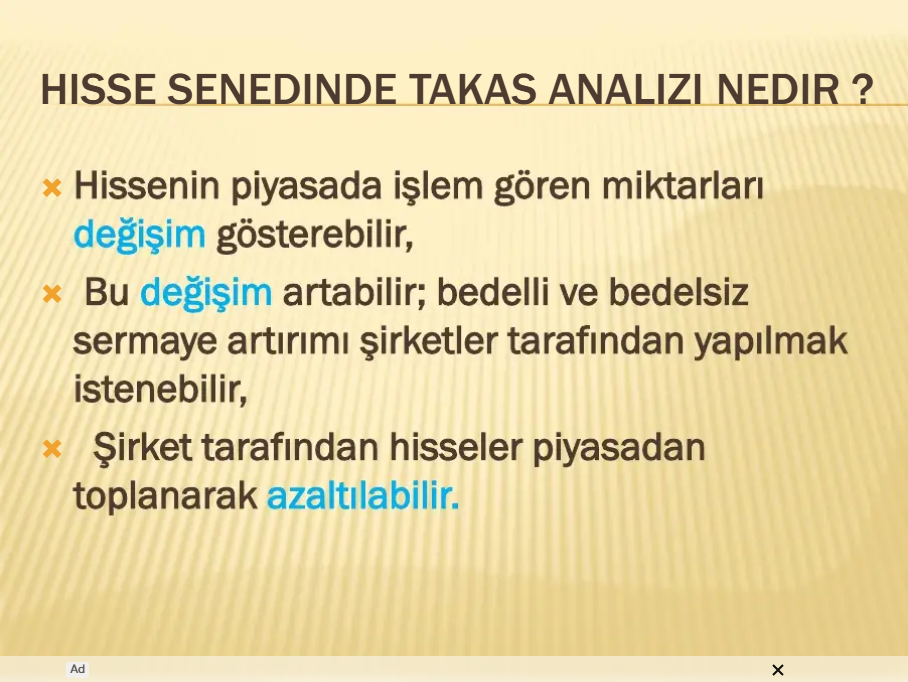 HISSE SENEDINDE TAKAS ANALIZI NEDIR ?

Hissenin piyasada işlem gören miktarları değişim gösterebilir,

Bu değişim artabilir; bedelli ve bedelsiz sermaye artırımı şirketler tarafından yapılmak istenebilir,

Şirket tarafından hisseler piyasadan toplanarak azaltılabilir.

Ad